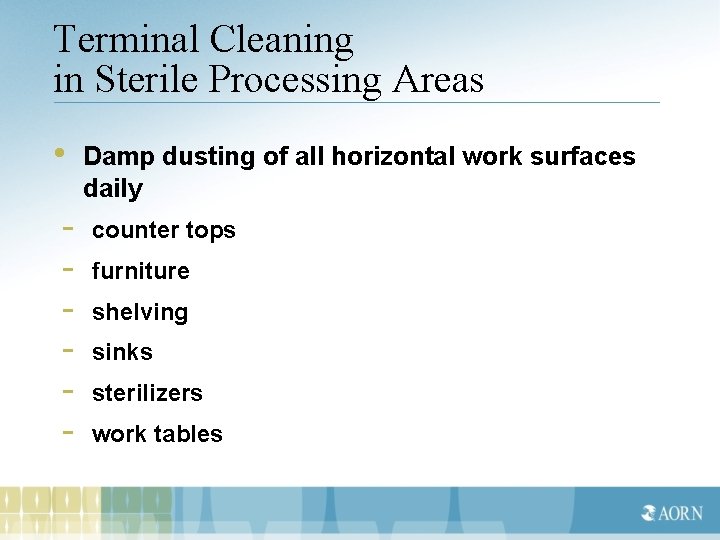 Terminal Cleaning
in Sterile Processing Areas

• Damp dusting of all horizontal work surfaces daily

- counter tops
- furniture
- shelving
- sinks
- sterilizers
- work tables

AORN